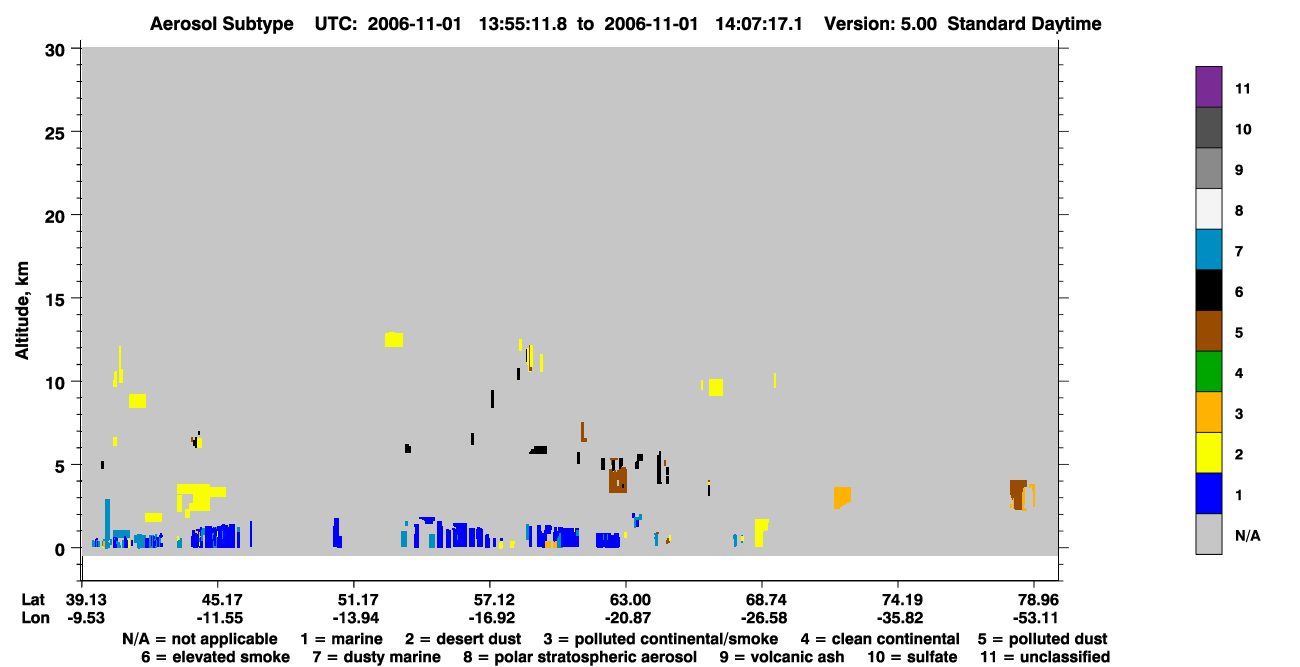 Aerosol Subtype UTC: 2006-11-01 13:55:11.8 to 2006-11-01 14:07:17.1 Version: 5.00 Standard Daytime

Altitude, km

30
25
20
15
10
5
0

Lat 39.13 45.17 51.17 57.12 63.00 68.74 74.19 78.96
Lon -9.53 -11.55 -13.94 -16.92 -20.87 -26.58 -35.82 -53.11

11
10
9
8
7
6
5
4
3
2
1
N/A

N/A = not applicable 1 = marine 2 = desert dust 3 = polluted continental/smoke 4 = clean continental 5 = polluted dust
6 = elevated smoke 7 = dusty marine 8 = polar stratospheric aerosol 9 = volcanic ash 10 = sulfate 11 = unclassified